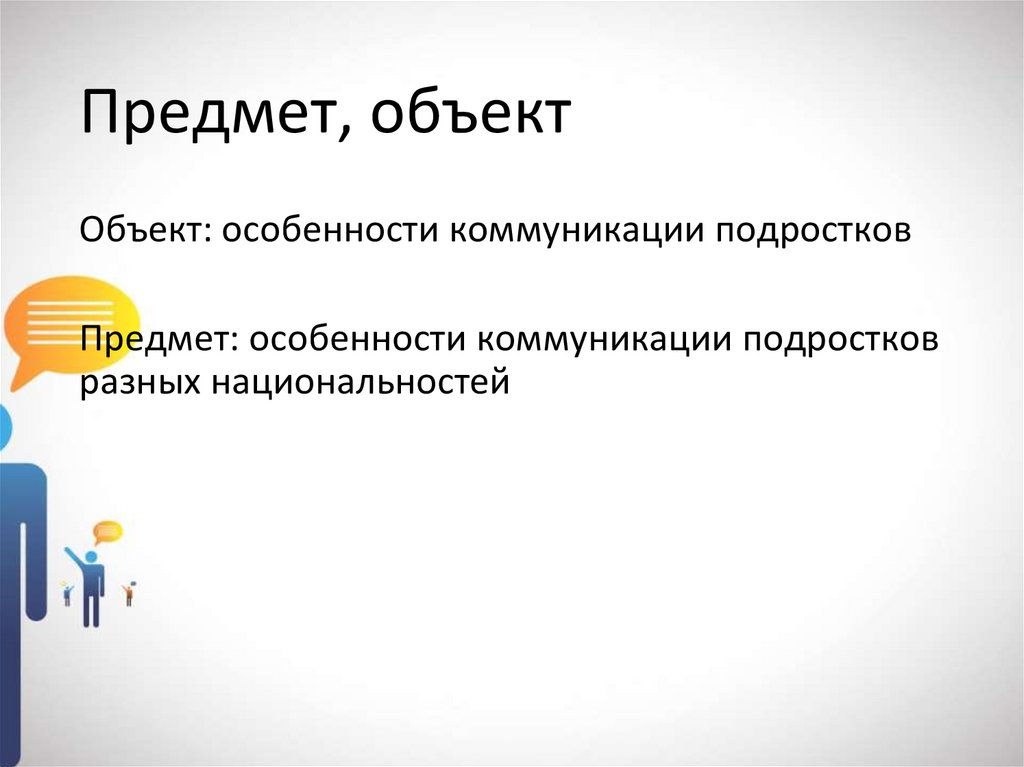 Предмет, объект

Объект: особенности коммуникации подростков

Предмет: особенности коммуникации подростков разных национальностей